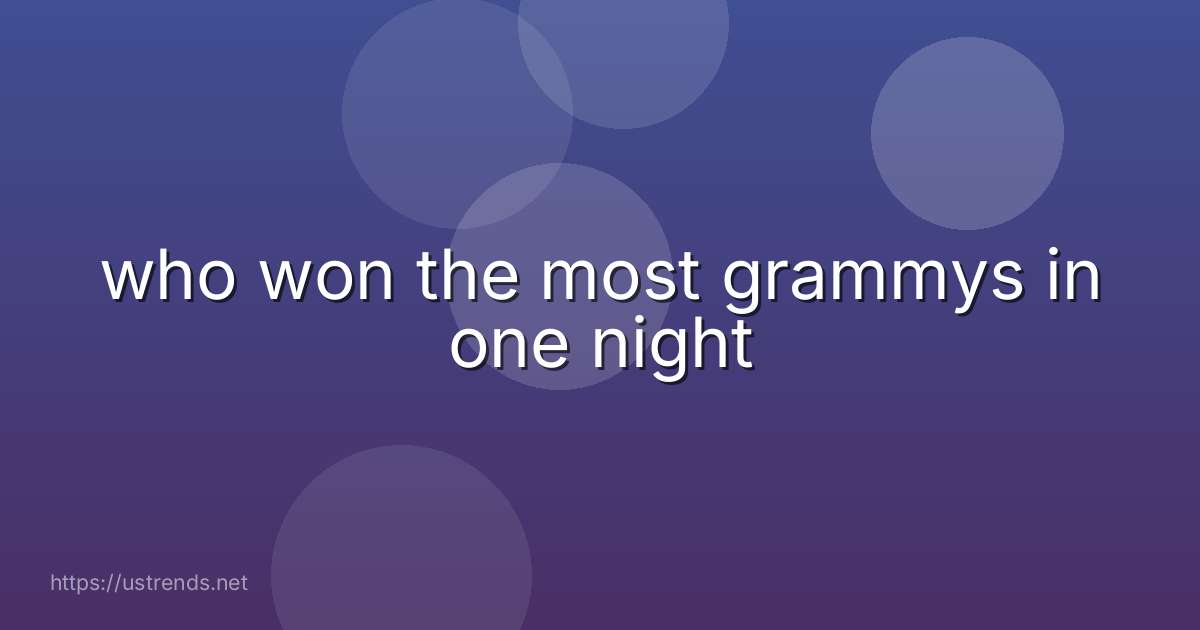 who won the most grammys in one night

https://ustrends.net